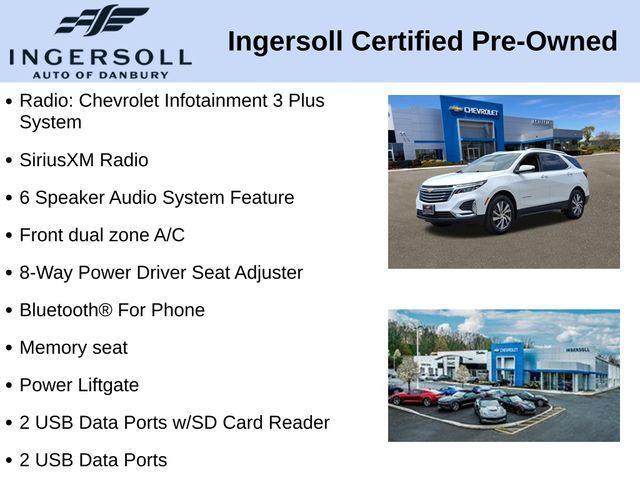 INGERSOLL
AUTO OF DANBURY

Ingersoll Certified Pre-Owned

• Radio: Chevrolet Infotainment 3 Plus System

• SiriusXM Radio

• 6 Speaker Audio System Feature

• Front dual zone A/C

• 8-Way Power Driver Seat Adjuster

• Bluetooth® For Phone

• Memory seat

• Power Liftgate

• 2 USB Data Ports w/SD Card Reader

• 2 USB Data Ports

CHEVROLET

CHEVROLET

INGERSOLL